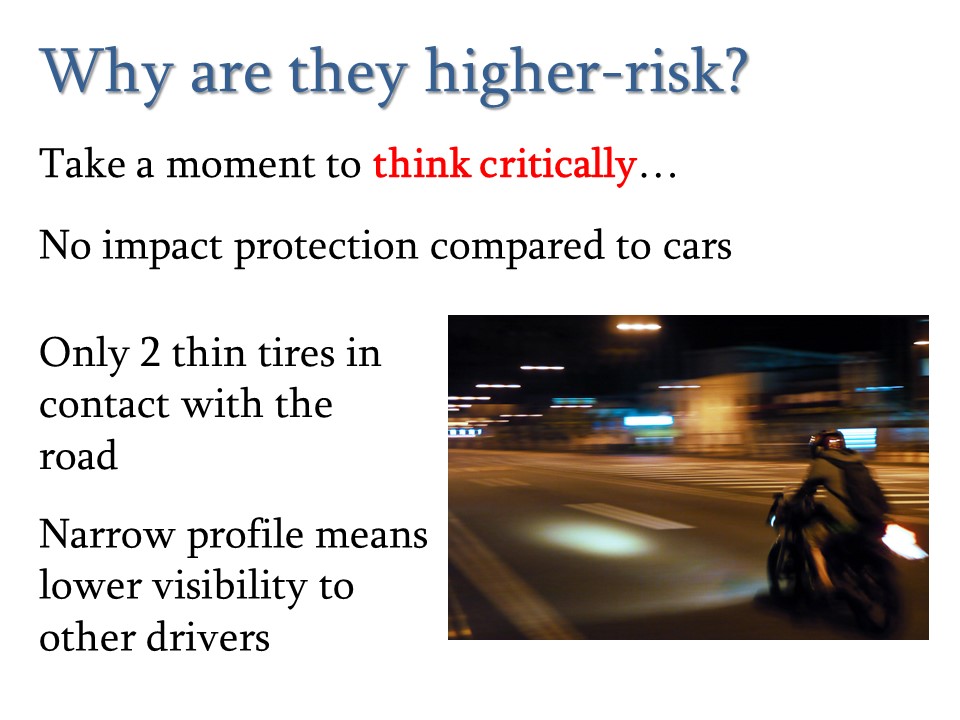 Why are they higher-risk?

Take a moment to think critically…

No impact protection compared to cars

Only 2 thin tires in contact with the road

Narrow profile means lower visibility to other drivers